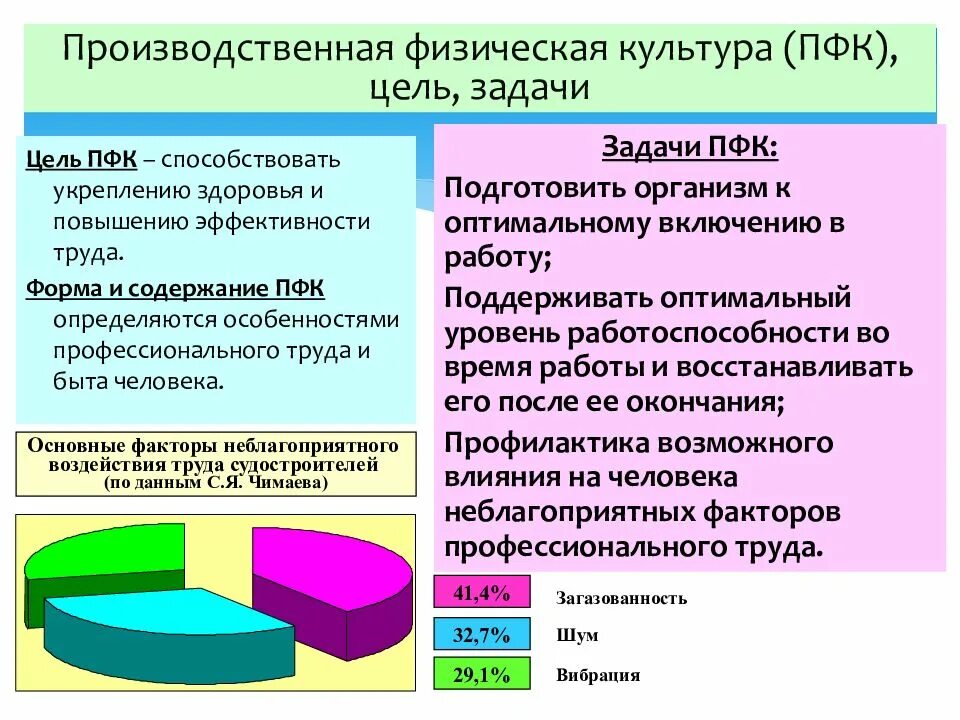 Производственная физическая культура (ПФК), цель, задачи

Цель ПФК – способствовать укреплению здоровья и повышению эффективности труда.

Форма и содержание ПФК определяются особенностями профессионального труда и быта человека.

Основные факторы неблагоприятного воздействия труда судостроителей (по данным С.Я. Чимаева)

Задачи ПФК:

Подготовить организм к оптимальному включению в работу;

Поддерживать оптимальный уровень работоспособности во время работы и восстанавливать его после ее окончания;

Профилактика возможного влияния на человека неблагоприятных факторов профессионального труда.

41,4% Загазованность

32,7% Шум

29,1% Вибрация